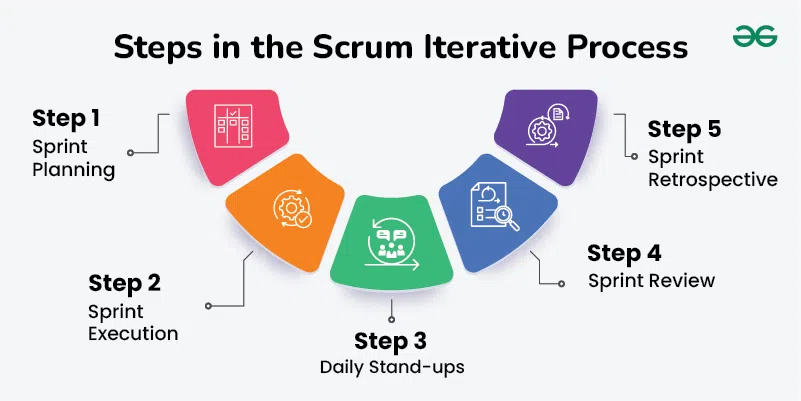 Steps in the Scrum Iterative Process

Step 1
Sprint Planning

Step 2
Sprint Execution

Step 3
Daily Stand-ups

Step 4
Sprint Review

Step 5
Sprint Retrospective